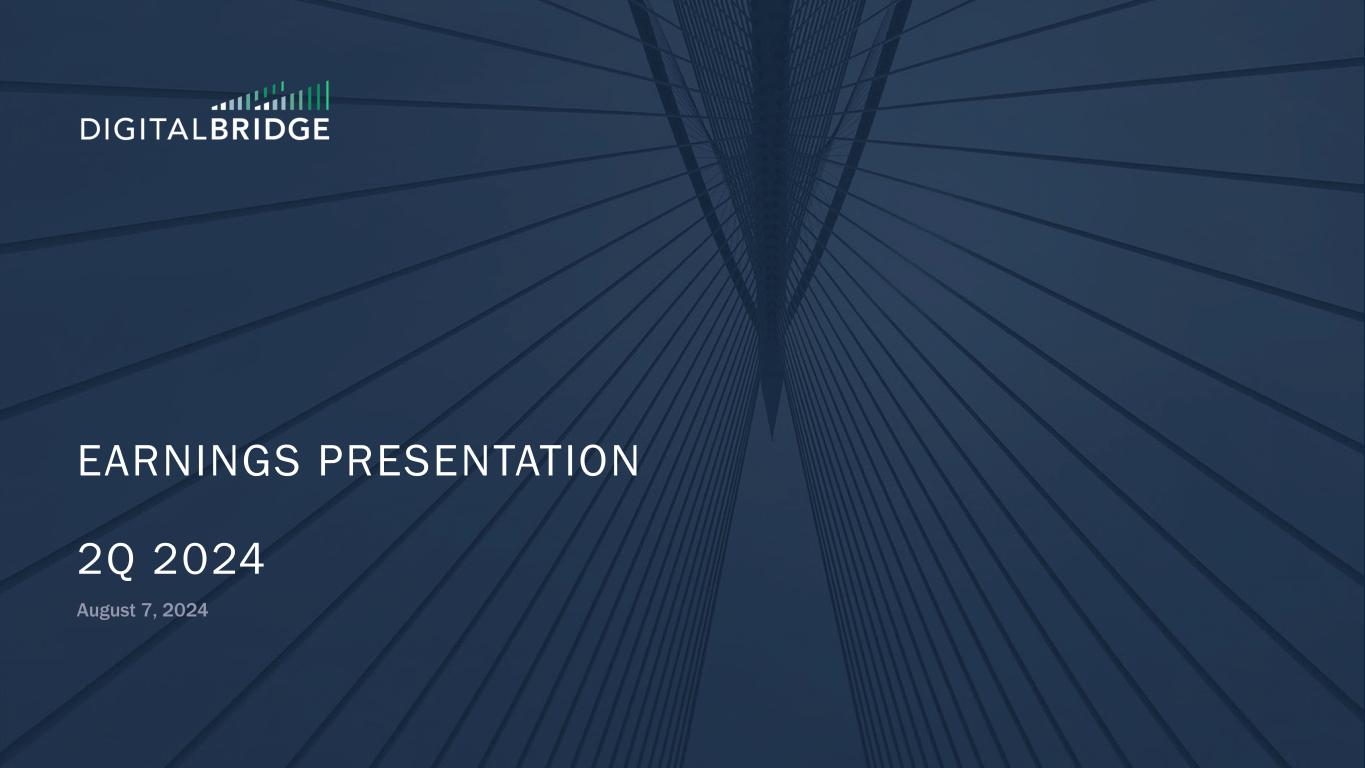 DIGITALBRIDGE

EARNINGS PRESENTATION

2Q 2024

August 7, 2024